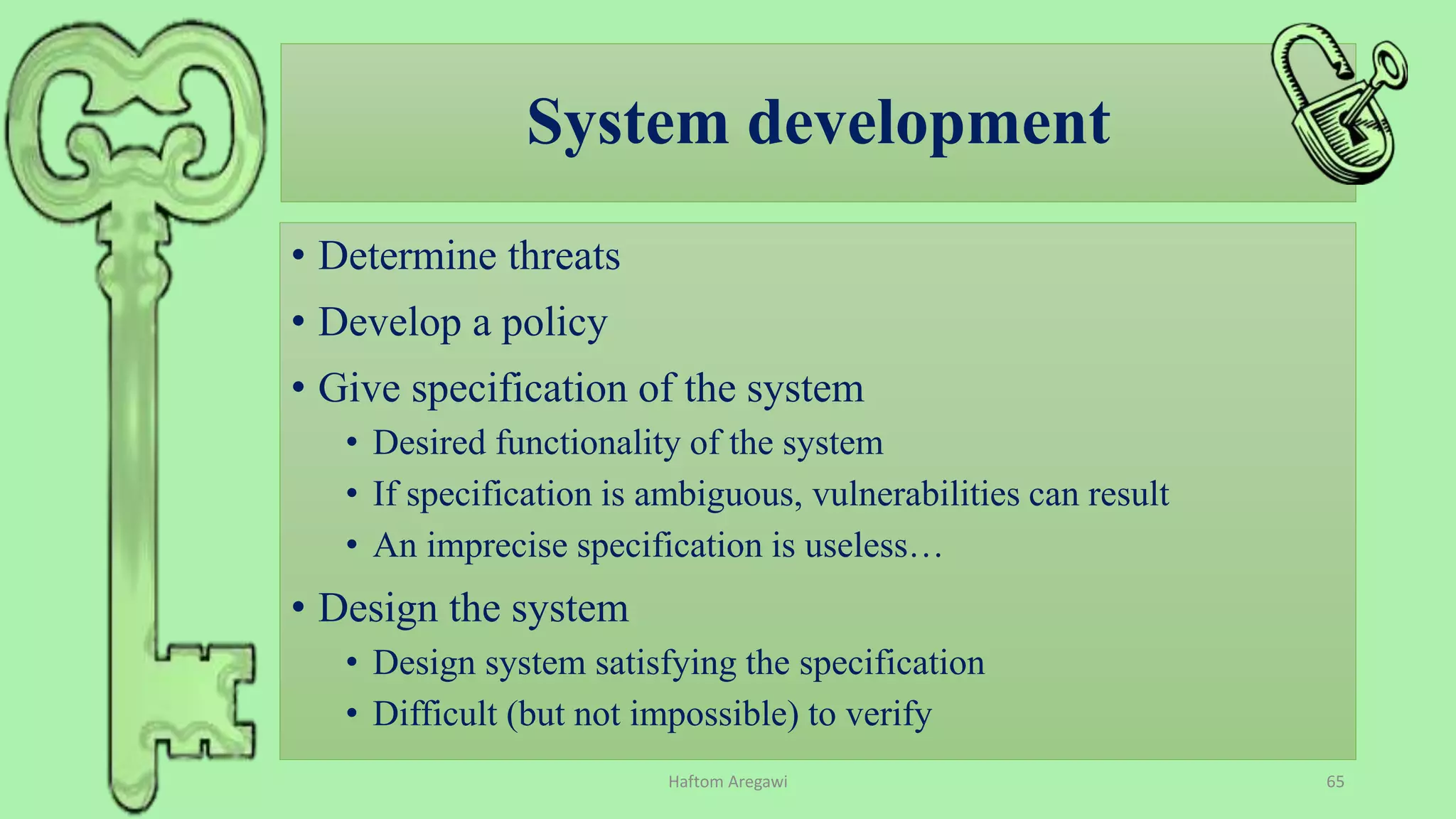 System development

• Determine threats
• Develop a policy
• Give specification of the system
  • Desired functionality of the system
  • If specification is ambiguous, vulnerabilities can result
  • An imprecise specification is useless…
• Design the system
  • Design system satisfying the specification
  • Difficult (but not impossible) to verify

Haftom Aregawi

65